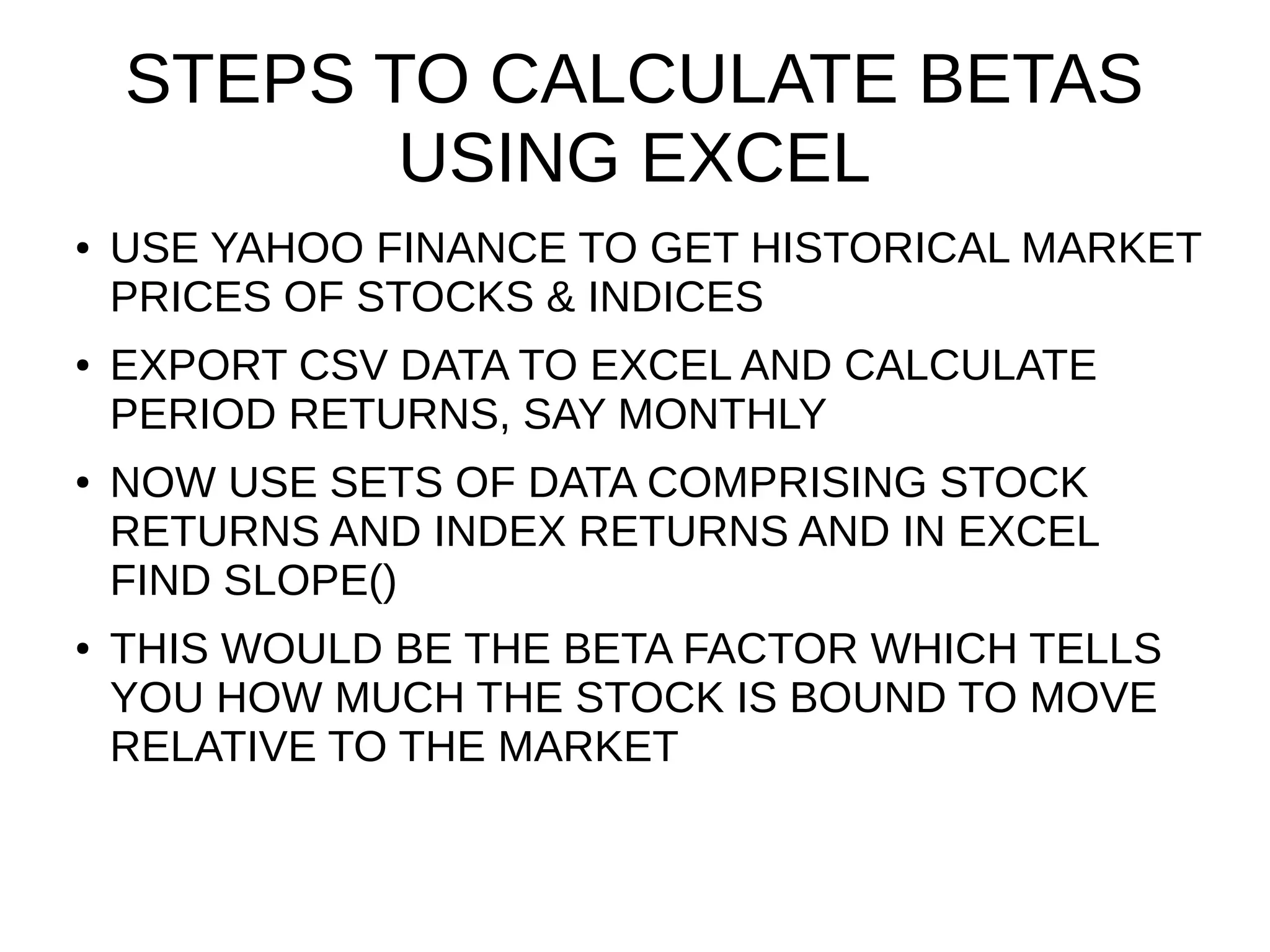 STEPS TO CALCULATE BETAS USING EXCEL

• USE YAHOO FINANCE TO GET HISTORICAL MARKET PRICES OF STOCKS & INDICES

• EXPORT CSV DATA TO EXCEL AND CALCULATE PERIOD RETURNS, SAY MONTHLY

• NOW USE SETS OF DATA COMPRISING STOCK RETURNS AND INDEX RETURNS AND IN EXCEL FIND SLOPE()

• THIS WOULD BE THE BETA FACTOR WHICH TELLS YOU HOW MUCH THE STOCK IS BOUND TO MOVE RELATIVE TO THE MARKET